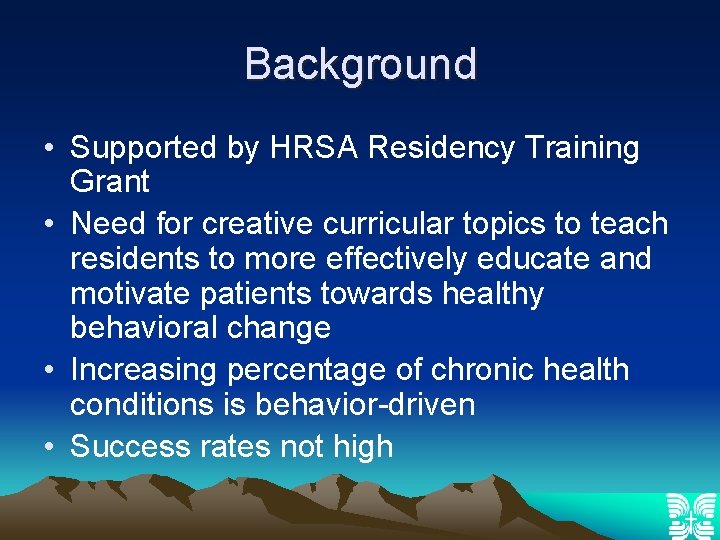 Background

• Supported by HRSA Residency Training Grant
• Need for creative curricular topics to teach residents to more effectively educate and motivate patients towards healthy behavioral change
• Increasing percentage of chronic health conditions is behavior-driven
• Success rates not high